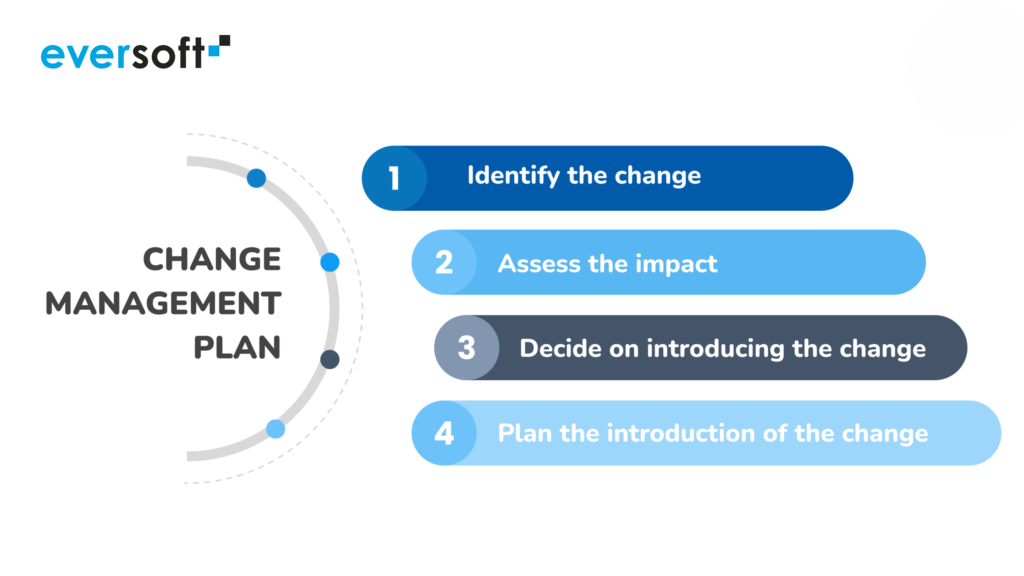 eversoft

CHANGE MANAGEMENT PLAN

1 Identify the change

2 Assess the impact

3 Decide on introducing the change

4 Plan the introduction of the change